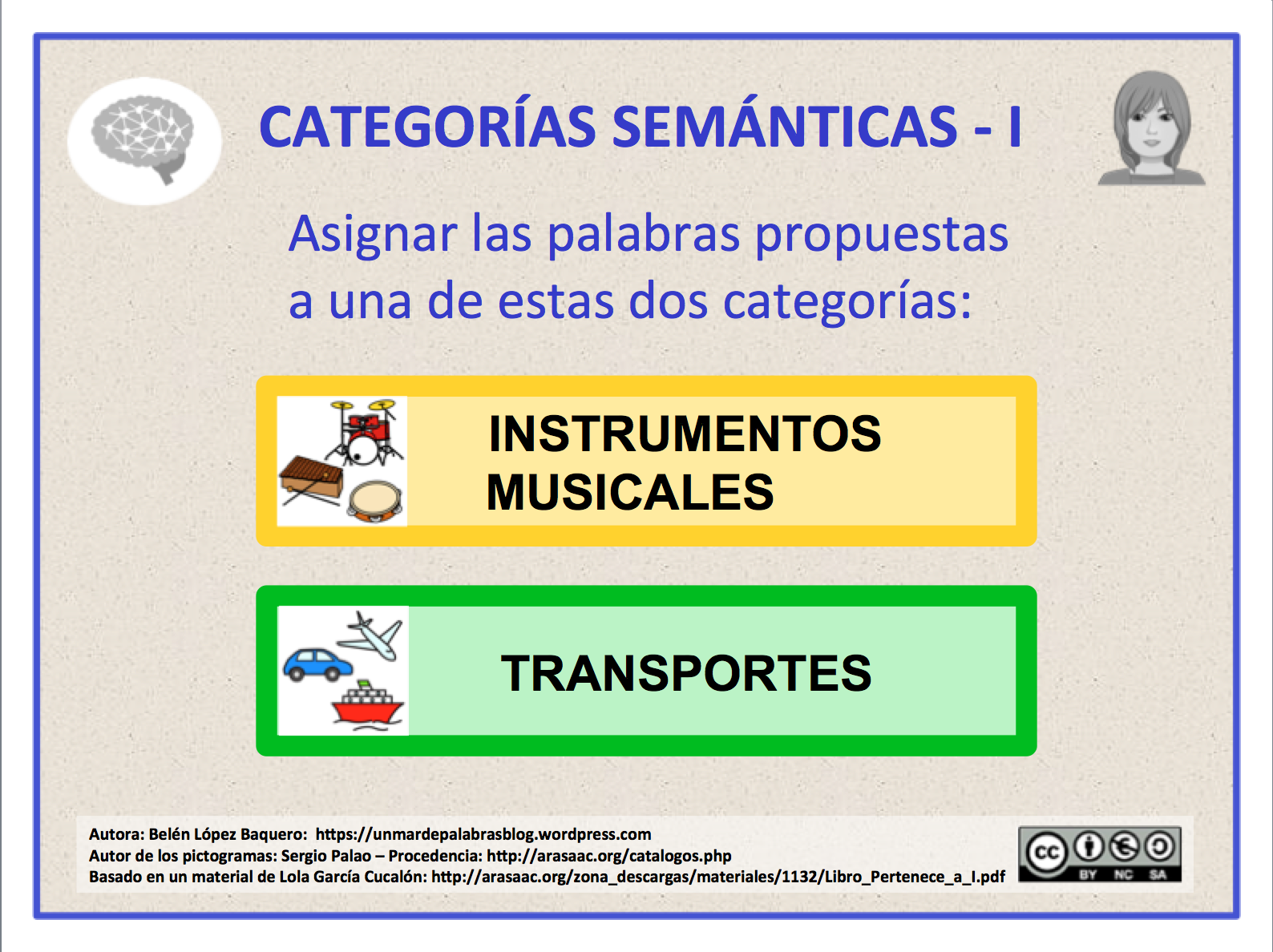 CATEGORÍAS SEMÁNTICAS - I

Asignar las palabras propuestas a una de estas dos categorías:

INSTRUMENTOS MUSICALES

TRANSPORTES

Autora: Belén López Baquero: https://unmardepalabrasblog.wordpress.com
Autor de los pictogramas: Sergio Palao – Procedencia: http://arasaac.org/catalogos.php
Basado en un material de Lola García Cucalón: http://arasaac.org/zona_descargas/materiales/1132/Libro_Pertenece_a_I.pdf

cc BY NC SA